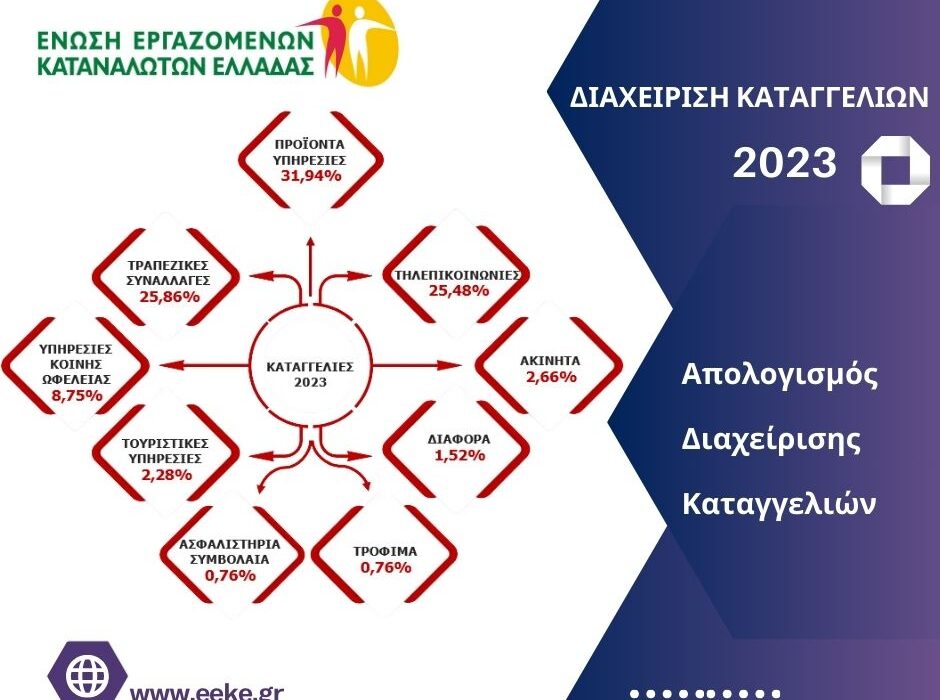 ΕΝΩΣΗ ΕΡΓΑΖΟΜΕΝΩΝ ΚΑΤΑΝΑΛΩΤΩΝ ΕΛΛΑΔΑΣ

ΔΙΑΧΕΙΡΙΣΗ ΚΑΤΑΓΓΕΛΙΩΝ

2023

ΠΡΟΪΟΝΤΑ ΥΠΗΡΕΣΙΕΣ 31,94%

ΤΡΑΠΕΖΙΚΕΣ ΣΥΝΑΛΛΑΓΕΣ 25,86%

ΤΗΛΕΠΙΚΟΙΝΩΝΙΕΣ 25,48%

ΥΠΗΡΕΣΙΕΣ ΚΟΙΝΗΣ ΩΦΕΛΕΙΑΣ 8,75%

ΚΑΤΑΓΓΕΛΙΕΣ 2023

ΑΚΙΝΗΤΑ 2,66%

ΤΟΥΡΙΣΤΙΚΕΣ ΥΠΗΡΕΣΙΕΣ 2,28%

ΔΙΑΦΟΡΑ 1,52%

ΑΣΦΑΛΙΣΤΗΡΙΑ ΣΥΜΒΟΛΑΙΑ 0,76%

ΤΡΟΦΙΜΑ 0,76%

Απολογισμός

Διαχείρισης

Καταγγελιών

www.eeke.gr